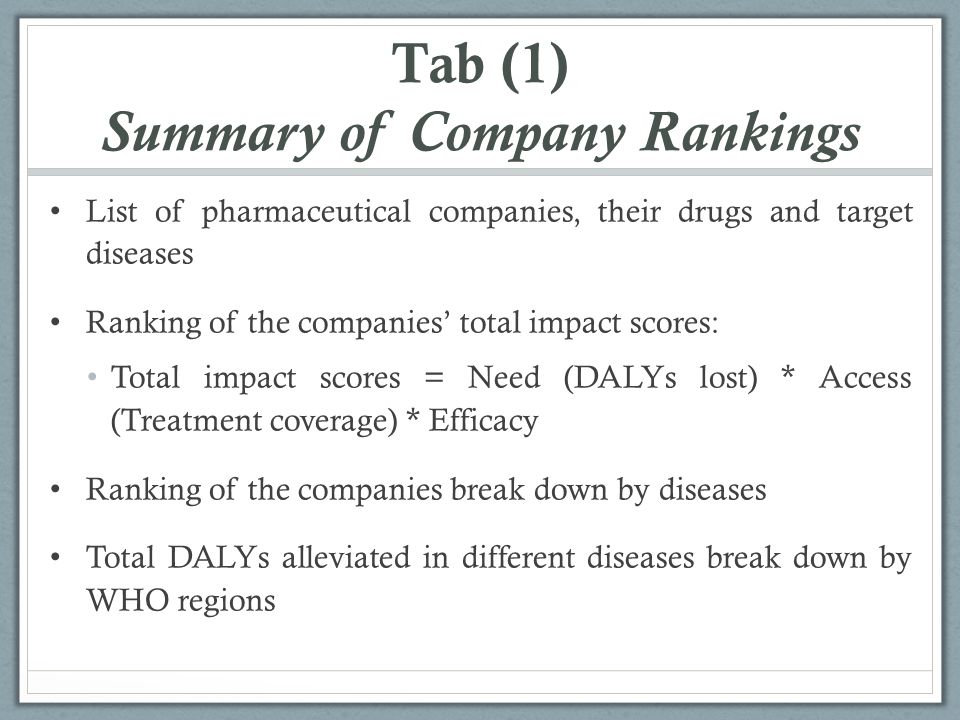 Tab (1)
Summary of Company Rankings

• List of pharmaceutical companies, their drugs and target diseases

• Ranking of the companies' total impact scores:
  • Total impact scores = Need (DALYs lost) * Access (Treatment coverage) * Efficacy

• Ranking of the companies break down by diseases

• Total DALYs alleviated in different diseases break down by WHO regions